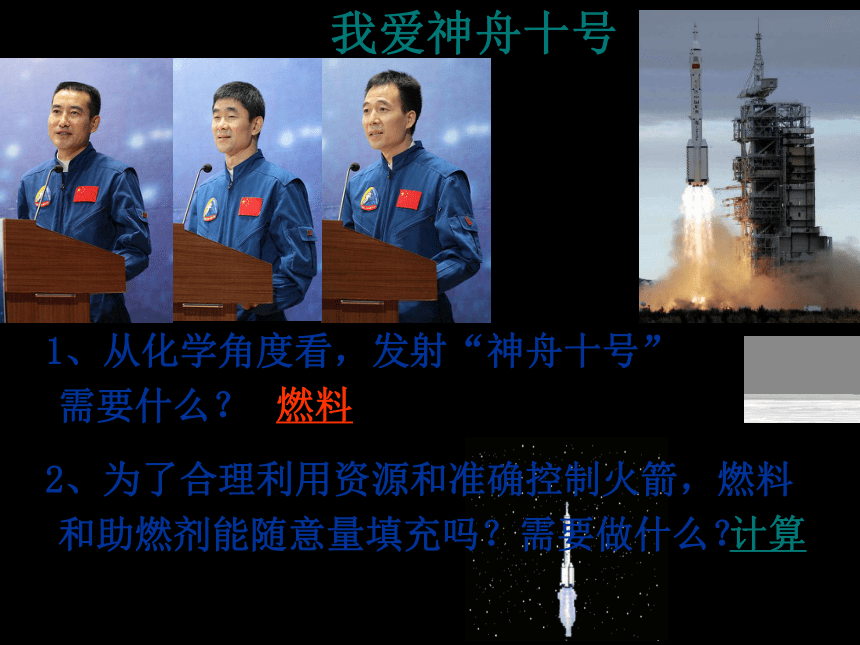 我爱神舟十号

1、从化学角度看，发射“神舟十号”需要什么？ 燃料

2、为了合理利用资源和准确控制火箭，燃料和助燃剂能随意量填充吗？需要做什么？计算